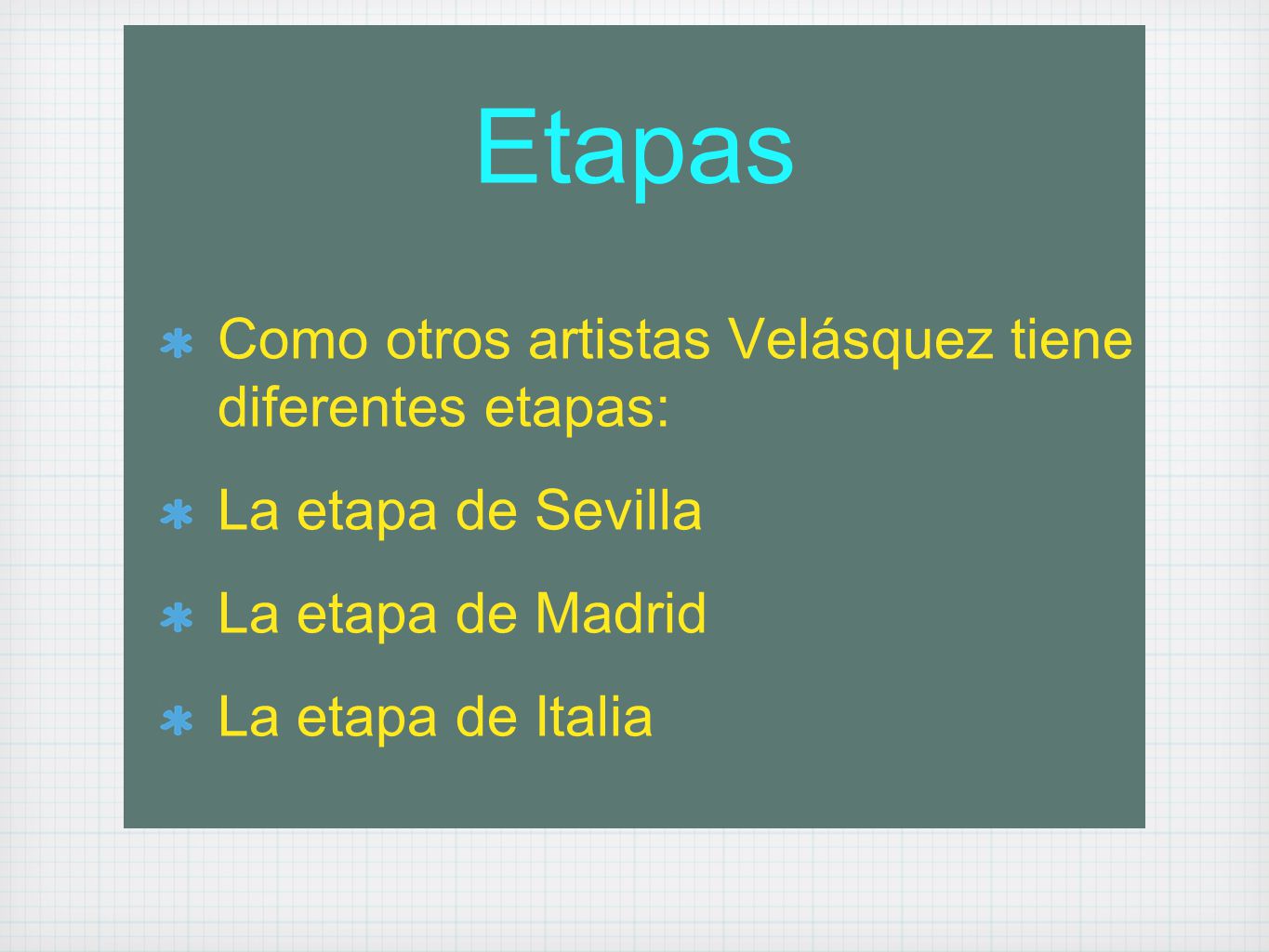 Etapas

Como otros artistas Velásquez tiene diferentes etapas:

La etapa de Sevilla

La etapa de Madrid

La etapa de Italia